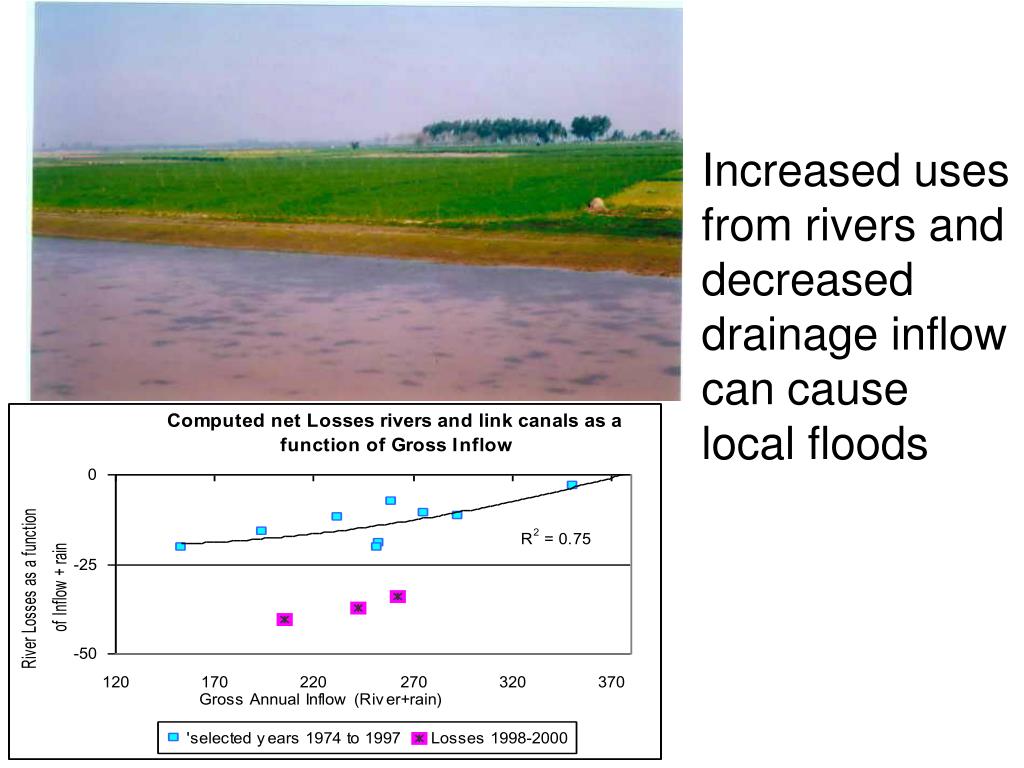 Increased uses from rivers and decreased drainage inflow can cause local floods

Computed net Losses rivers and link canals as a function of Gross Inflow

River Losses as a function of Inflow + rain

0

-25

-50

$R^2 = 0.75$

120 170 220 270 320 370

Gross Annual Inflow (River+rain)

'selected years 1974 to 1997 Losses 1998-2000